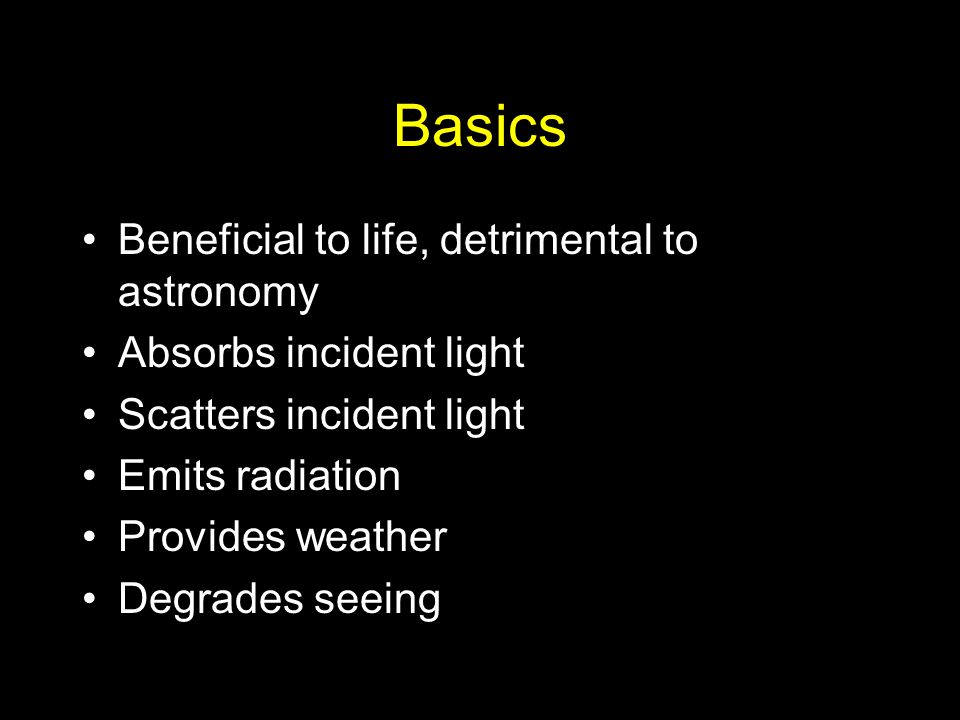 Basics

• Beneficial to life, detrimental to astronomy
• Absorbs incident light
• Scatters incident light
• Emits radiation
• Provides weather
• Degrades seeing